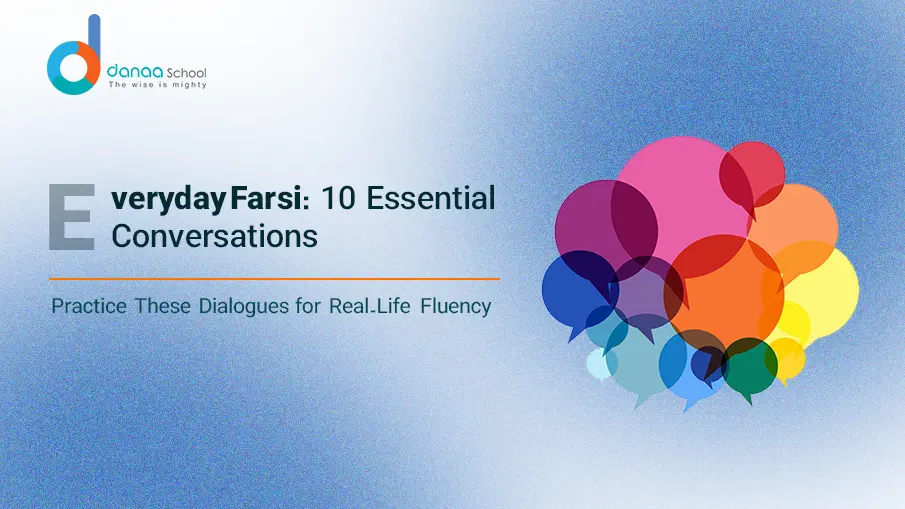 danaa School
The wise is mighty

Everyday Farsi: 10 Essential Conversations

Practice These Dialogues for Real-Life Fluency